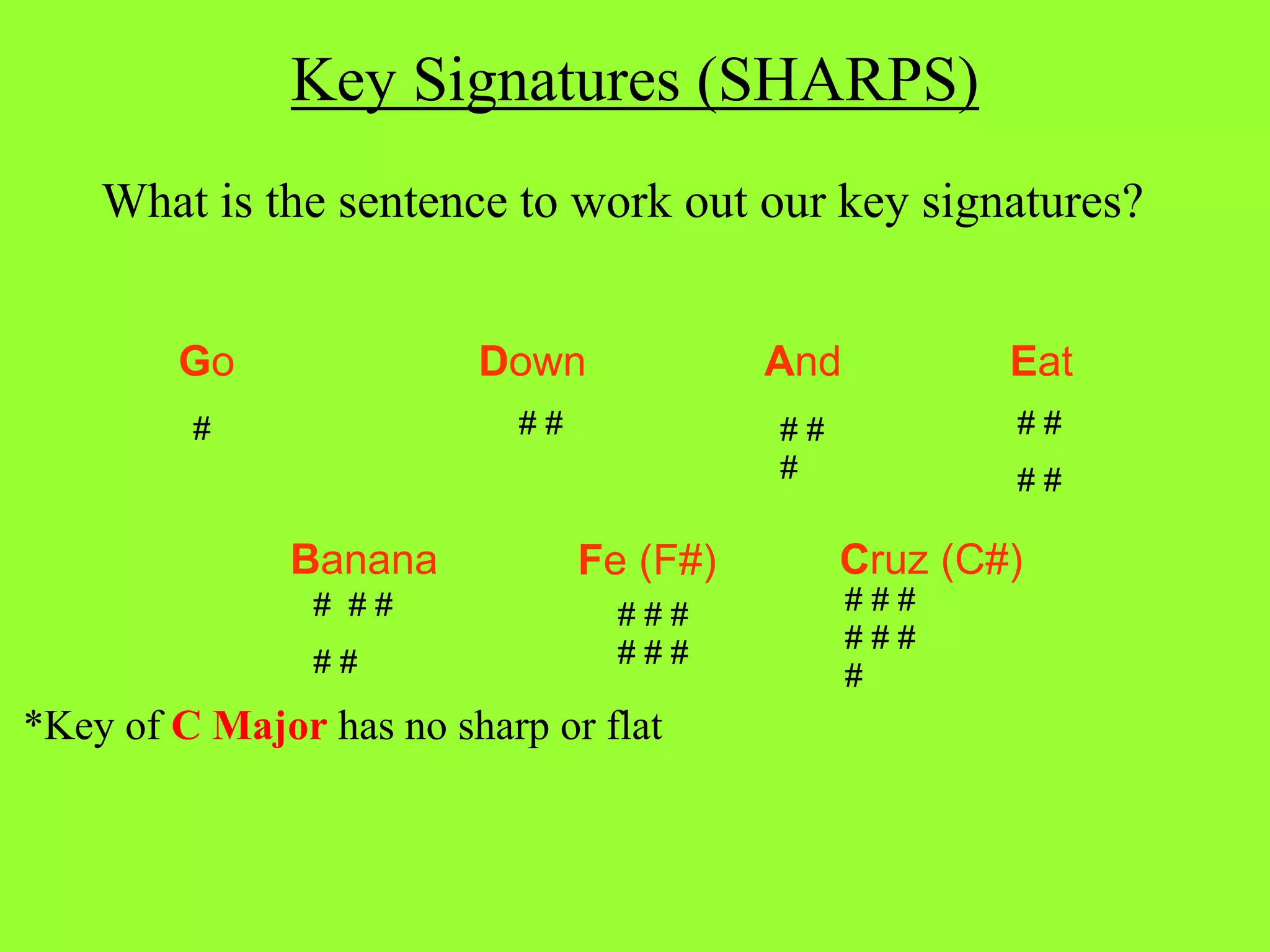 Key Signatures (SHARPS)

What is the sentence to work out our key signatures?

Go
#

Down
# #

And
# #
#

Eat
# #
# #

Banana
# # #
# #

Fe (F#)
# # #
# # #

Cruz (C#)
# # #
# # #
#

*Key of C Major has no sharp or flat